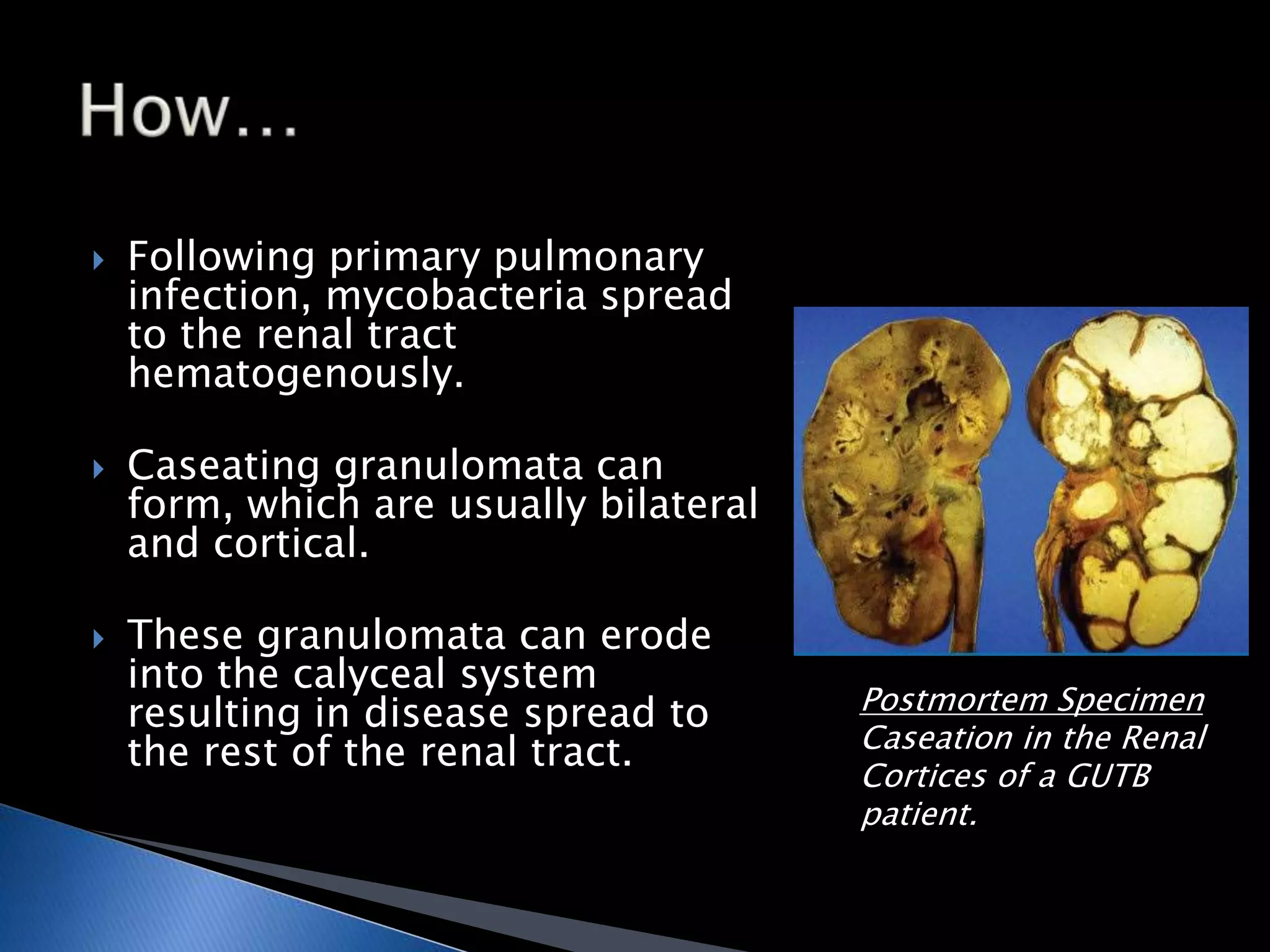 How…

Following primary pulmonary infection, mycobacteria spread to the renal tract hematogenously.

Caseating granulomata can form, which are usually bilateral and cortical.

These granulomata can erode into the calyceal system resulting in disease spread to the rest of the renal tract.

Postmortem Specimen
Caseation in the Renal Cortices of a GUTB patient.